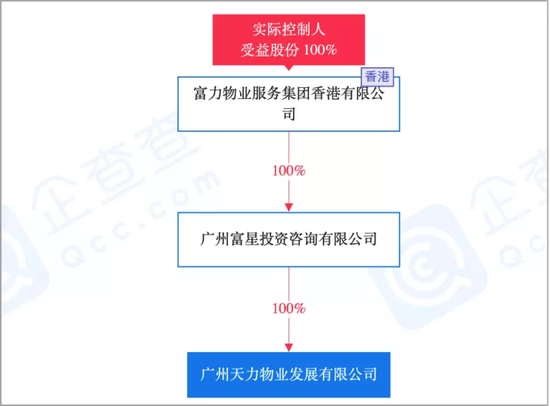 实际控制人
受益股份 100%

香港

富力物业服务集团香港有限公司

100%

广州富星投资咨询有限公司

100%

广州天力物业发展有限公司

企查查
Qcc.com